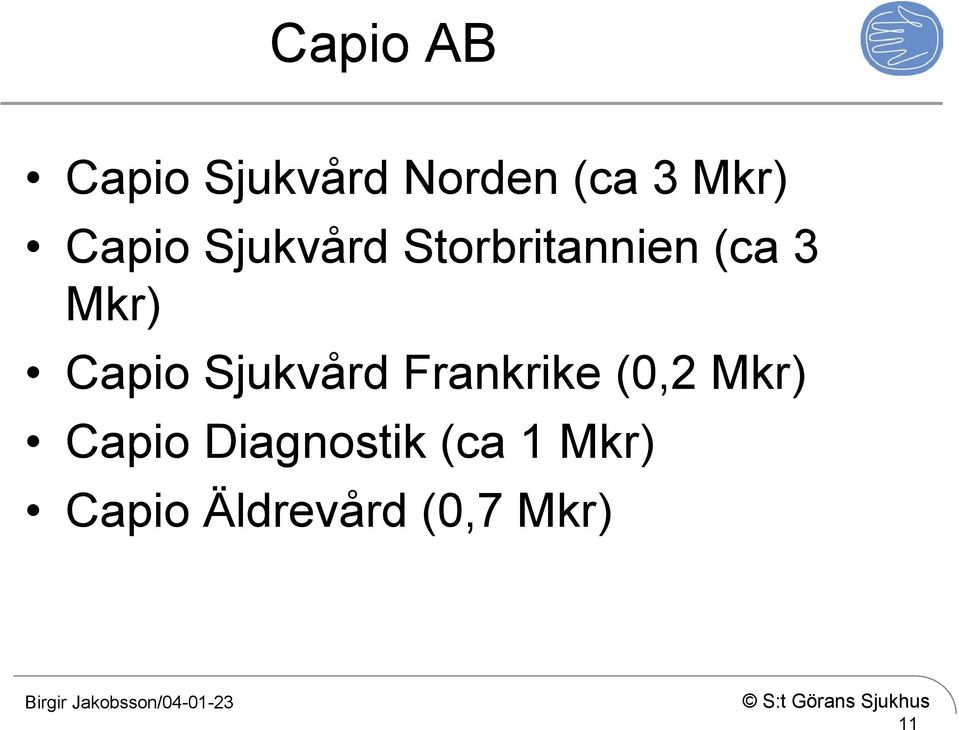 Capio AB

• Capio Sjukvård Norden (ca 3 Mkr)
• Capio Sjukvård Storbritannien (ca 3 Mkr)
• Capio Sjukvård Frankrike (0,2 Mkr)
• Capio Diagnostik (ca 1 Mkr)
• Capio Äldrevård (0,7 Mkr)

Birgir Jakobsson/04-01-23

© S:t Görans Sjukhus

11